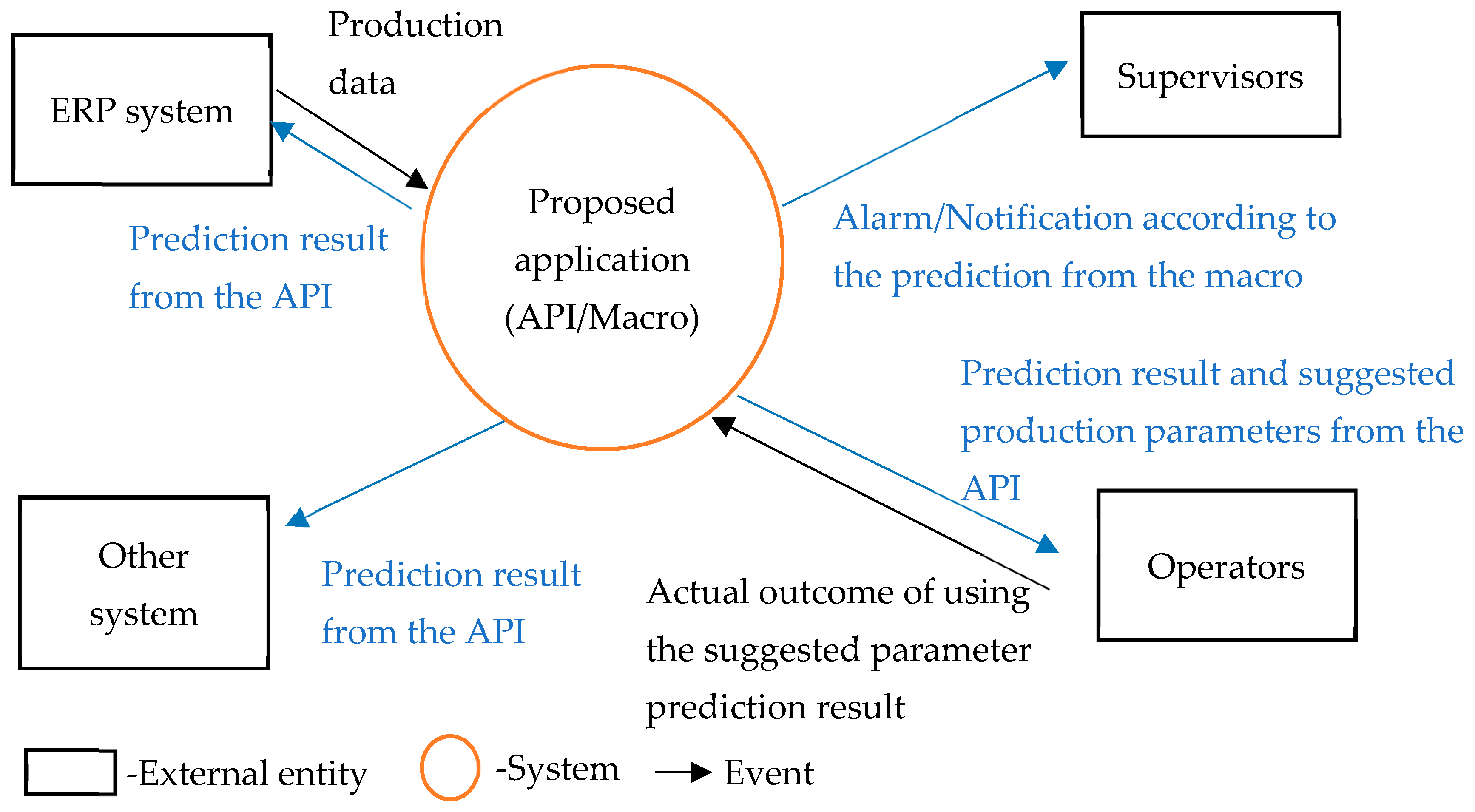 ERP system

Production data

Prediction result from the API

Proposed application (API/Macro)

Supervisors

Alarm/Notification according to the prediction from the macro

Prediction result and suggested production parameters from the API

Other system

Prediction result from the API

Actual outcome of using the suggested parameter prediction result

Operators

-External entity -System Event